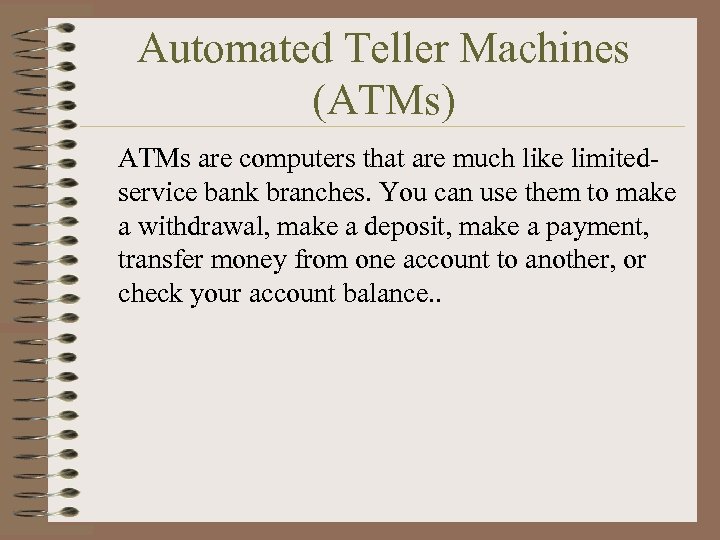 Automated Teller Machines (ATMs)

ATMs are computers that are much like limited-service bank branches. You can use them to make a withdrawal, make a deposit, make a payment, transfer money from one account to another, or check your account balance..